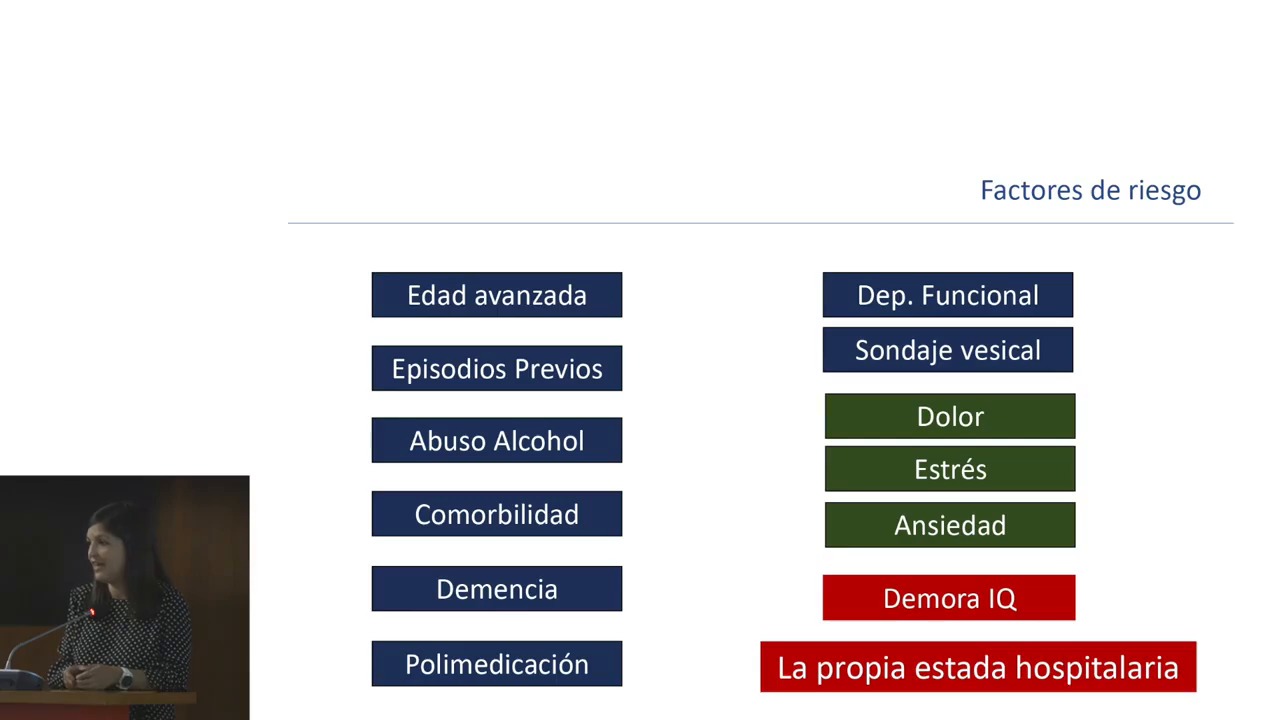 Factores de riesgo

Edad avanzada

Episodios Previos

Abuso Alcohol

Comorbilidad

Demencia

Polimedicación

Dep. Funcional

Sondaje vesical

Dolor

Estrés

Ansiedad

Demora IQ

La propia estada hospitalaria